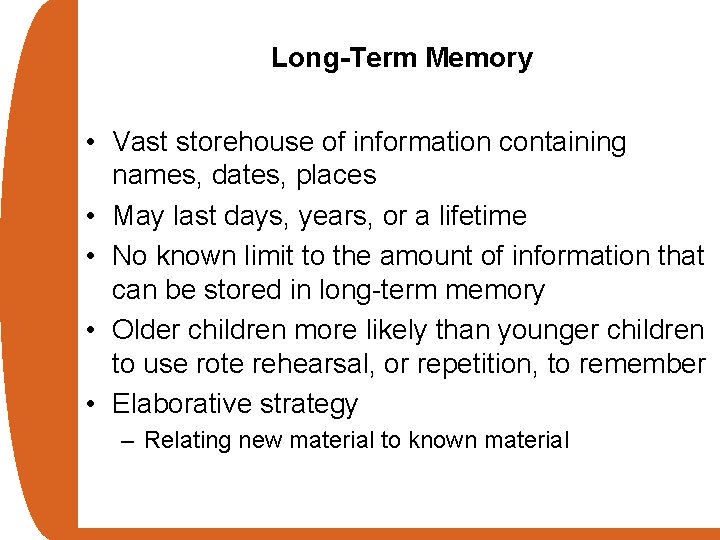 Long-Term Memory

• Vast storehouse of information containing names, dates, places
• May last days, years, or a lifetime
• No known limit to the amount of information that can be stored in long-term memory
• Older children more likely than younger children to use rote rehearsal, or repetition, to remember
• Elaborative strategy
– Relating new material to known material